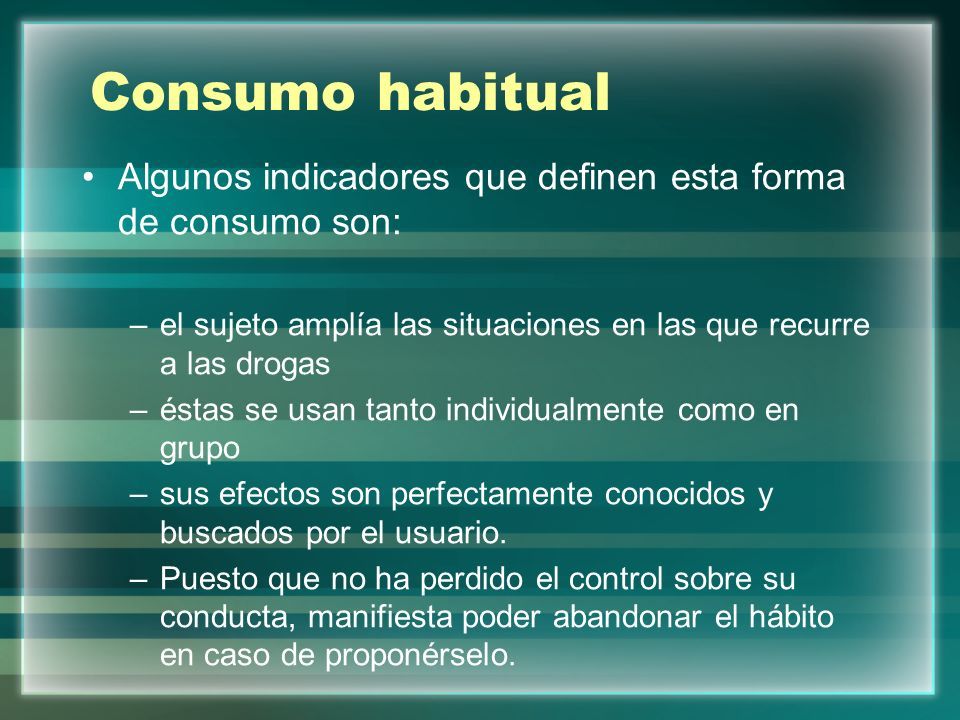 Consumo habitual

• Algunos indicadores que definen esta forma de consumo son:

– el sujeto amplía las situaciones en las que recurre a las drogas
– éstas se usan tanto individualmente como en grupo
– sus efectos son perfectamente conocidos y buscados por el usuario.
– Puesto que no ha perdido el control sobre su conducta, manifiesta poder abandonar el hábito en caso de proponérselo.